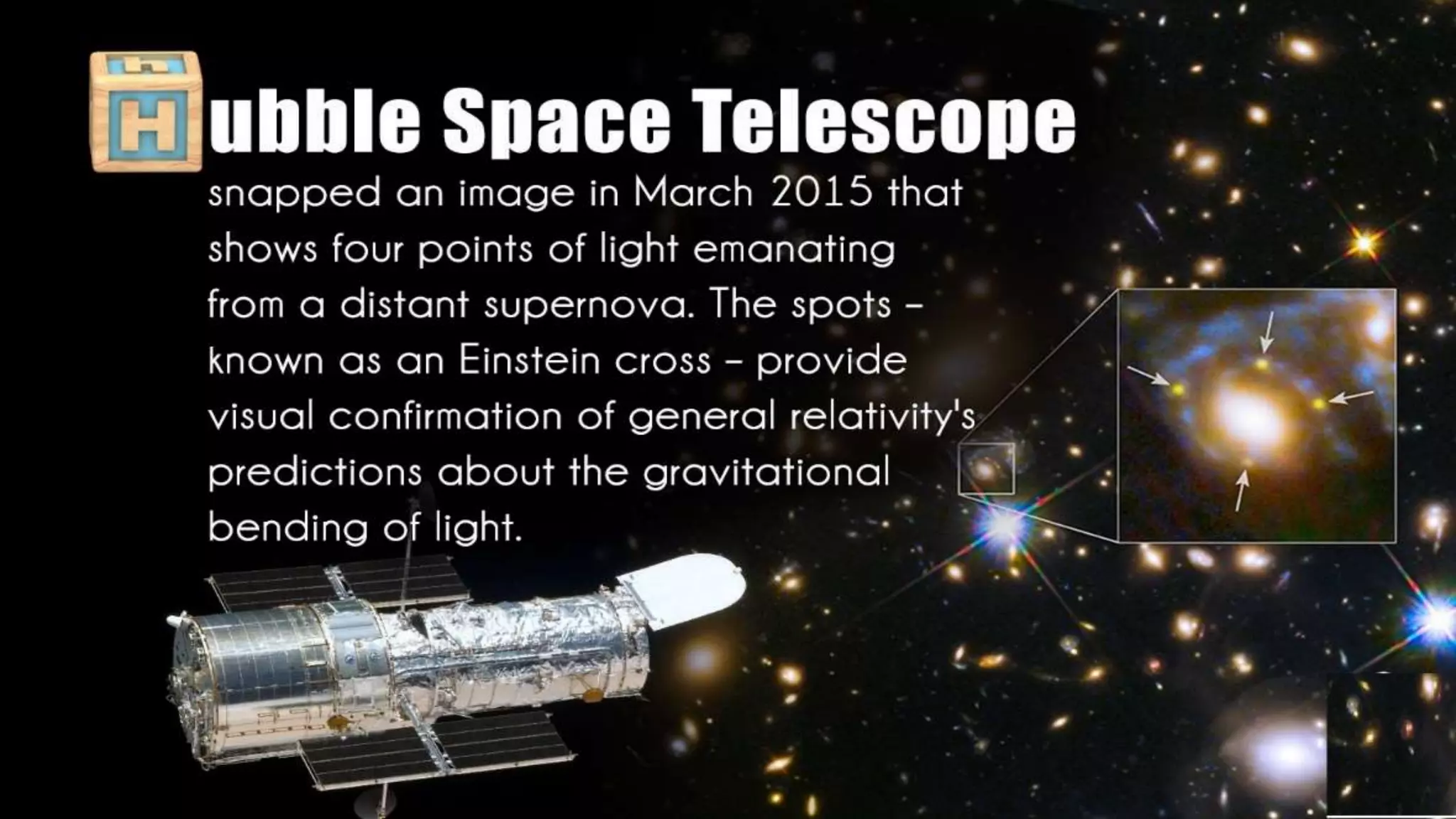 Hubble Space Telescope

snapped an image in March 2015 that shows four points of light emanating from a distant supernova. The spots – known as an Einstein cross – provide visual confirmation of general relativity's predictions about the gravitational bending of light.